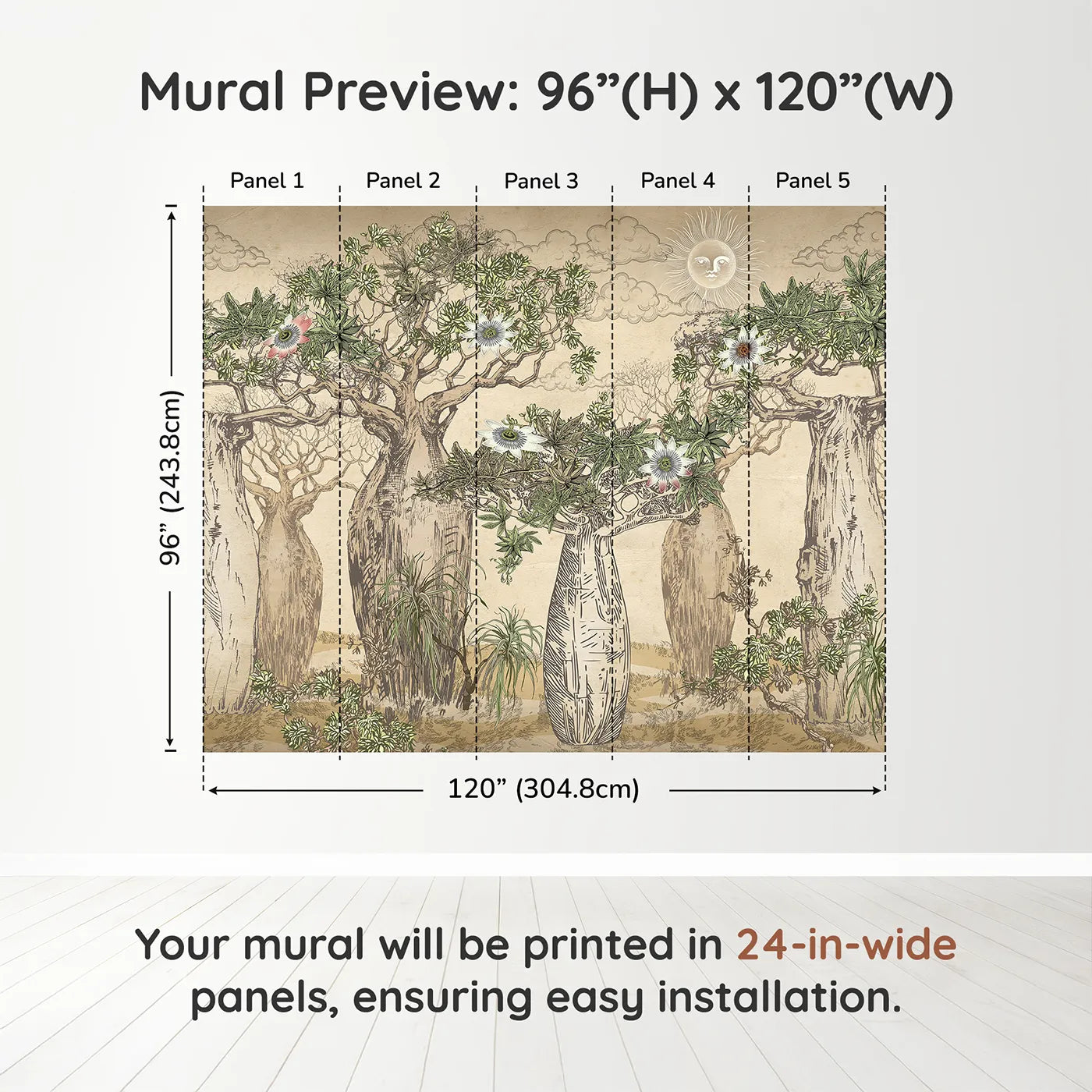 Mural Preview: 96”(H) x 120”(W)

Panel 1
Panel 2
Panel 3
Panel 4
Panel 5

96” (243.8cm)

120” (304.8cm)

Your mural will be printed in 24-in-wide panels, ensuring easy installation.